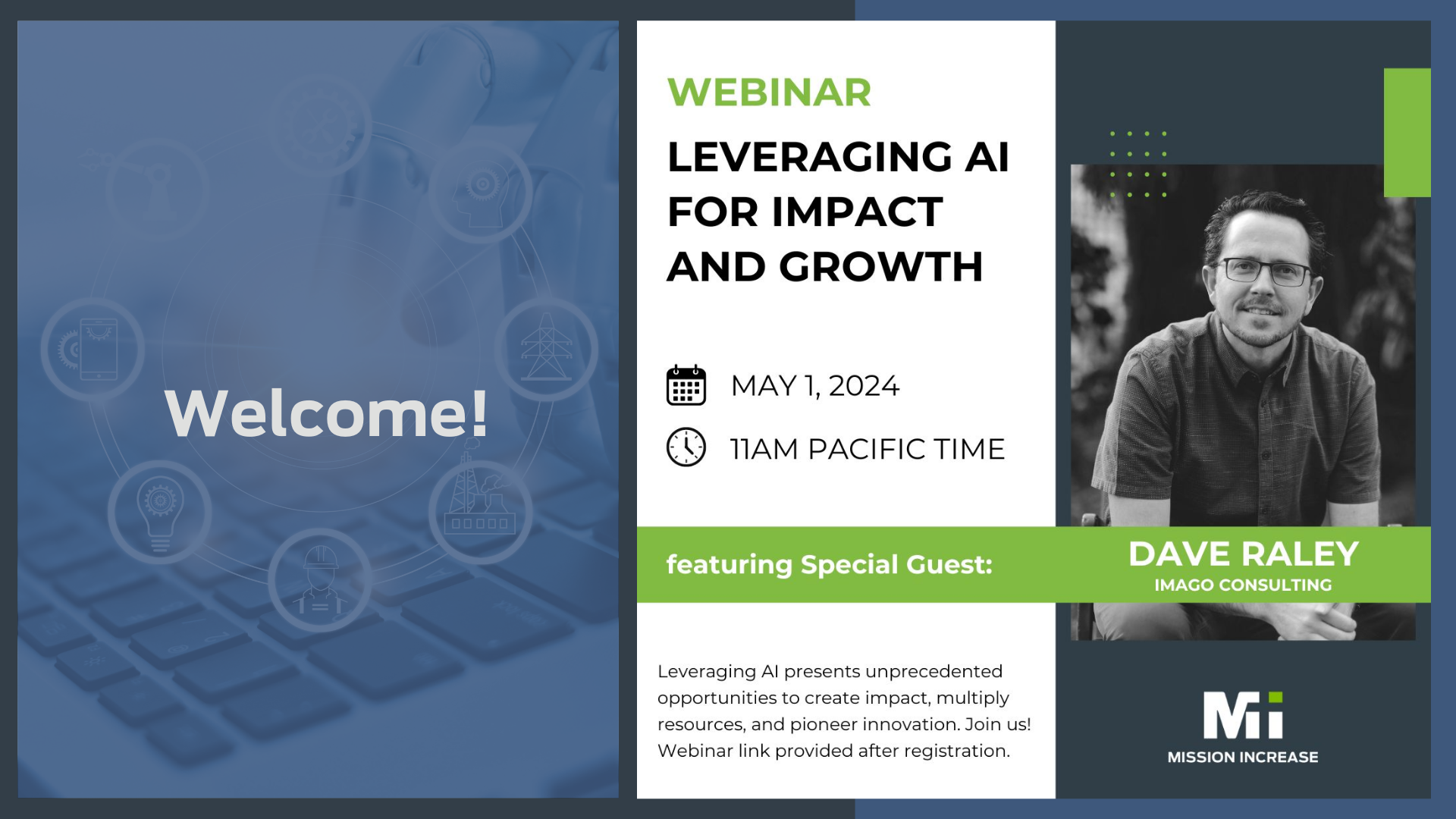 Welcome!

WEBINAR

LEVERAGING AI FOR IMPACT AND GROWTH

MAY 1, 2024

11AM PACIFIC TIME

featuring Special Guest:

DAVE RALEY
IMAGO CONSULTING

Leveraging AI presents unprecedented opportunities to create impact, multiply resources, and pioneer innovation. Join us! Webinar link provided after registration.

Mi
MISSION INCREASE